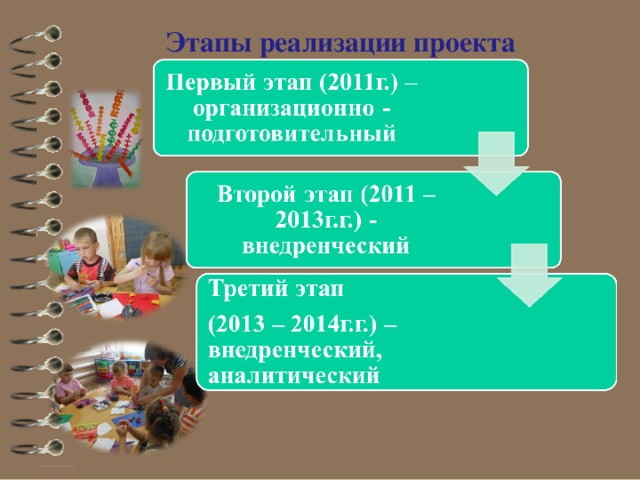 Этапы реализации проекта

Первый этап (2011г.) – организационно - подготовительный

Второй этап (2011 – 2013г.г.) - внедренческий

Третий этап

(2013 – 2014г.г.) – внедренческий, аналитический